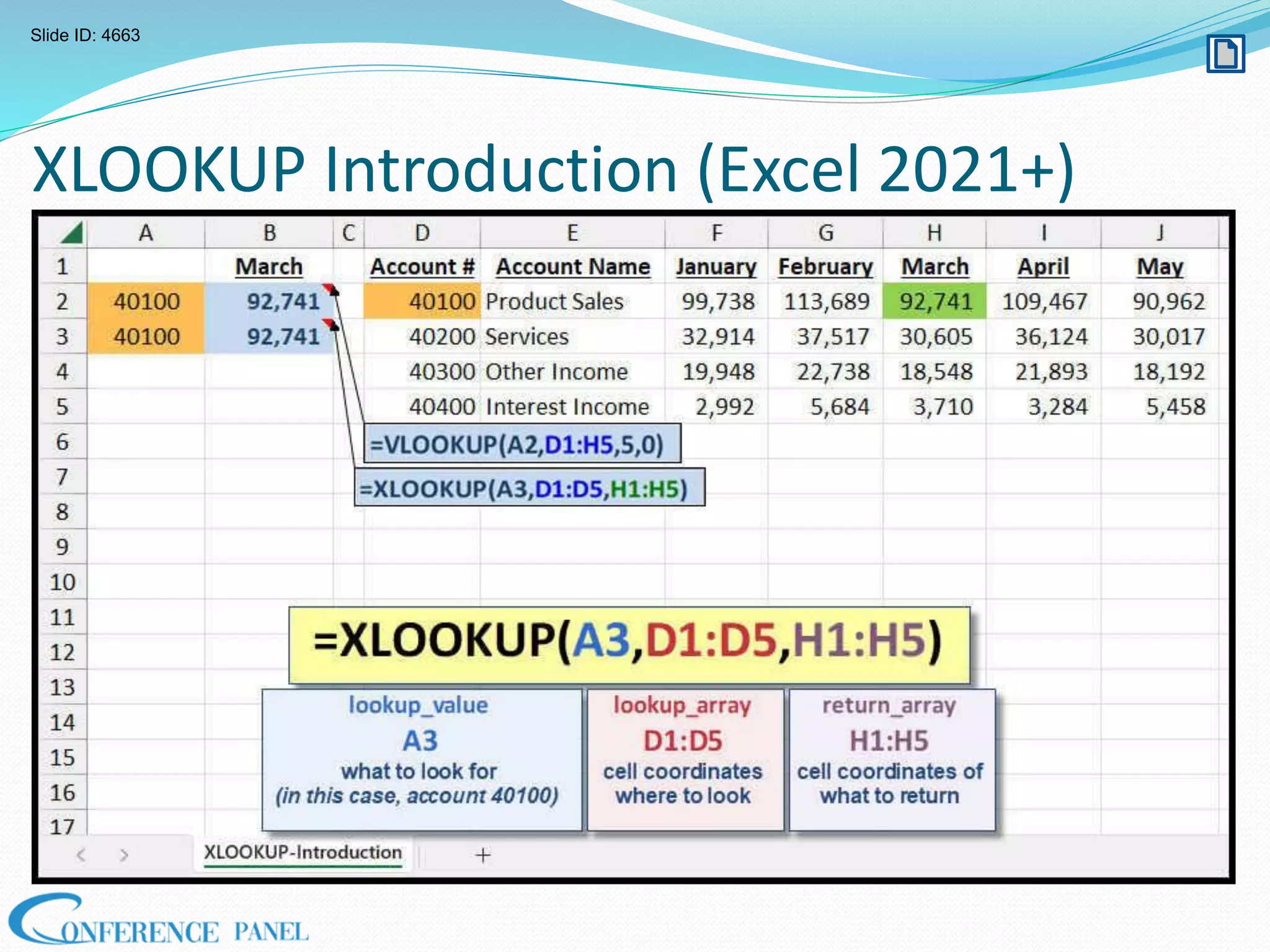 Slide ID: 4663

XLOOKUP Introduction (Excel 2021+)

| | A | B | C | D | E | F | G | H | I | J |
|---|---|---|---|---|---|---|---|---|---|---|
| 1 | | March | | Account # | Account Name | January | February | March | April | May |
| 2 | 40100 | 92,741 | | 40100 | Product Sales | 99,738 | 113,689 | 92,741 | 109,467 | 90,962 |
| 3 | 40100 | 92,741 | | 40200 | Services | 32,914 | 37,517 | 30,605 | 36,124 | 30,017 |
| 4 | | | | 40300 | Other Income | 19,948 | 22,738 | 18,548 | 21,893 | 18,192 |
| 5 | | | | 40400 | Interest Income | 2,992 | 5,684 | 3,710 | 3,284 | 5,458 |
| 6 | | | | | | | | | | |
| 7 | | | | | | | | | | |
| 8 | | | | | | | | | | |
| 9 | | | | | | | | | | |
| 10 | | | | | | | | | | |
| 11 | | | | | | | | | | |
| 12 | | | | | | | | | | |
| 13 | | | | | | | | | | |
| 14 | | | | | | | | | | |
| 15 | | | | | | | | | | |
| 16 | | | | | | | | | | |
| 17 | | | | | | | | | | |

=VLOOKUP(A2,D1:H5,5,0)

=XLOOKUP(A3,D1:D5,H1:H5)

=XLOOKUP(A3,D1:D5,H1:H5)

lookup_value
A3
what to look for
(in this case, account 40100)

lookup_array
D1:D5
cell coordinates where to look

return_array
H1:H5
cell coordinates of what to return

XLOOKUP-Introduction
+

CONFERENCE PANEL